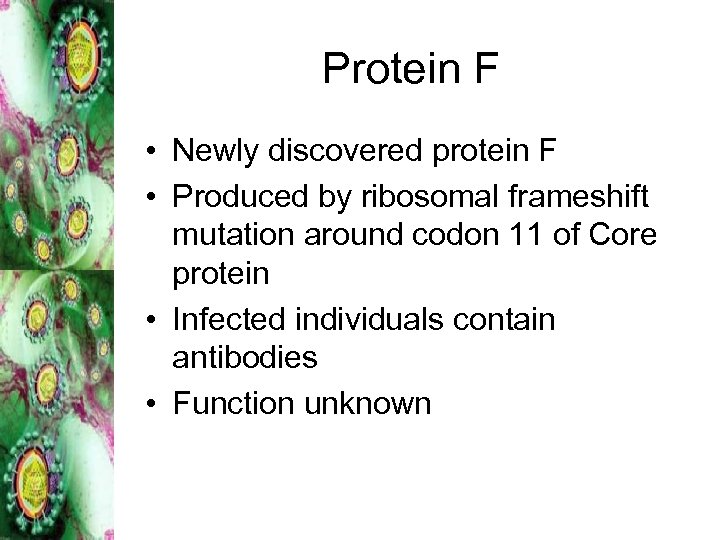 Protein F

• Newly discovered protein F
• Produced by ribosomal frameshift mutation around codon 11 of Core protein
• Infected individuals contain antibodies
• Function unknown